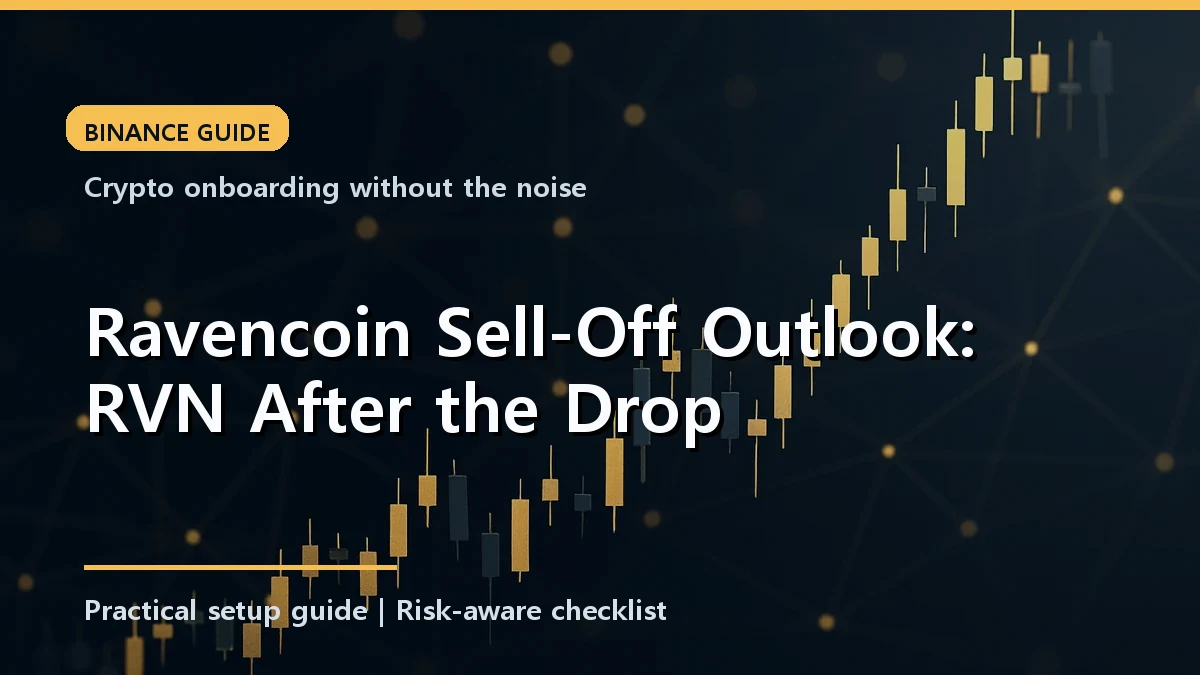 BINANCE GUIDE

Crypto onboarding without the noise

Ravencoin Sell-Off Outlook: RVN After the Drop

Practical setup guide | Risk-aware checklist